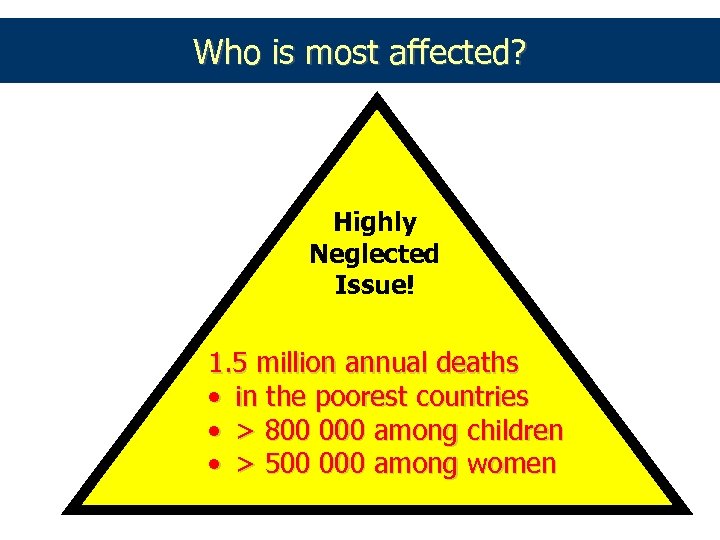 Who is most affected?

Highly Neglected Issue!

1.5 million annual deaths
• in the poorest countries
• > 800 000 among children
• > 500 000 among women